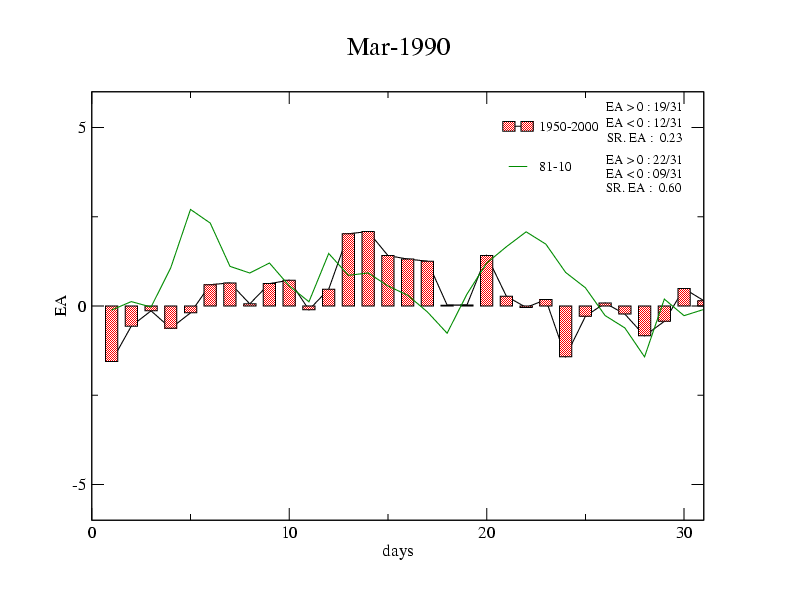 Mar-1990

1950-2000
EA > 0 : 19/31
EA < 0 : 12/31
SR. EA : 0.23

81-10
EA > 0 : 22/31
EA < 0 : 09/31
SR. EA : 0.60

EA

5
0
-5

0
10
20
30
days